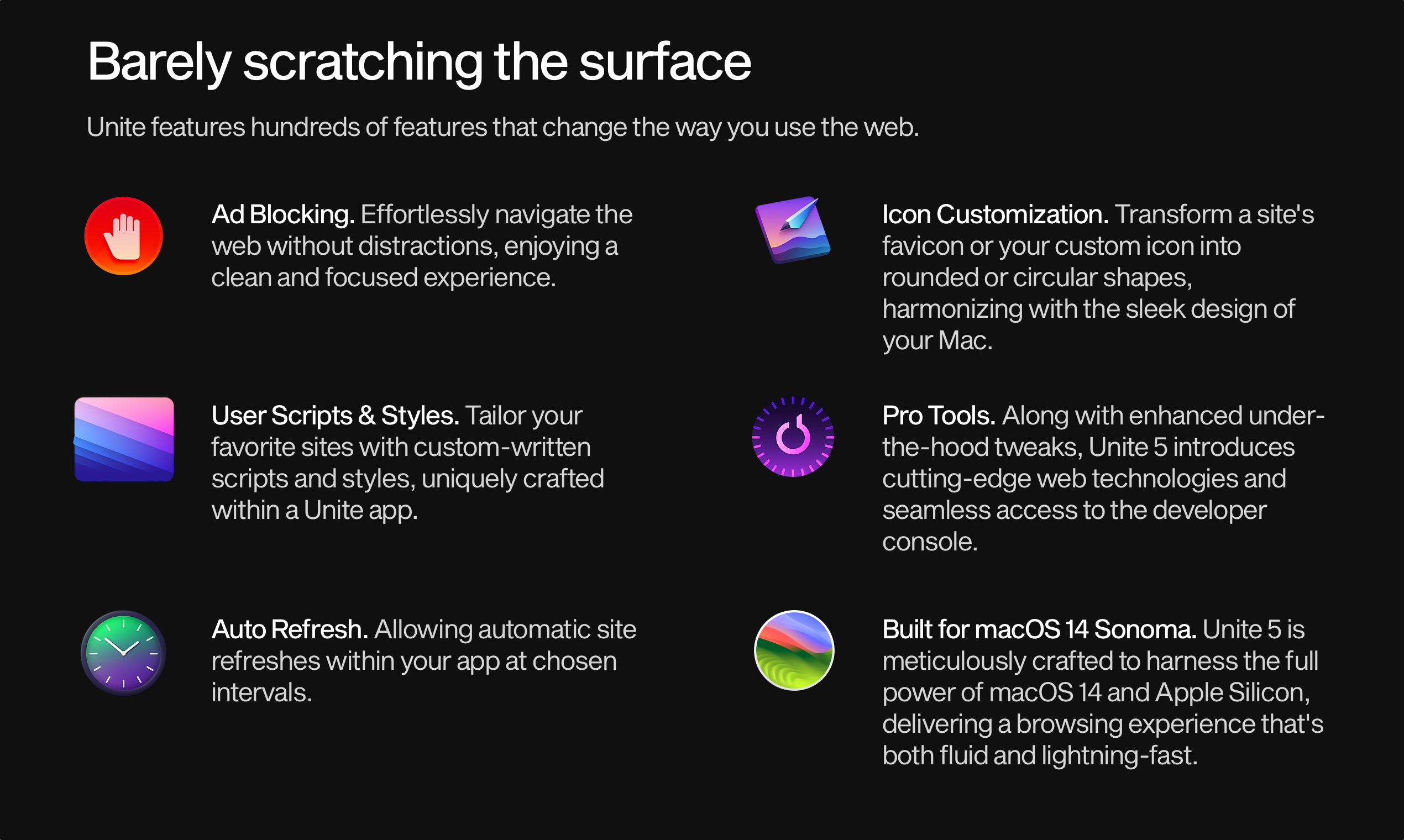 Barely scratching the surface

Unite features hundreds of features that change the way you use the web.

Ad Blocking. Effortlessly navigate the web without distractions, enjoying a clean and focused experience.

User Scripts & Styles. Tailor your favorite sites with custom-written scripts and styles, uniquely crafted within a Unite app.

Auto Refresh. Allowing automatic site refreshes within your app at chosen intervals.

Icon Customization. Transform a site's favicon or your custom icon into rounded or circular shapes, harmonizing with the sleek design of your Mac.

Pro Tools. Along with enhanced under-the-hood tweaks, Unite 5 introduces cutting-edge web technologies and seamless access to the developer console.

Built for macOS 14 Sonoma. Unite 5 is meticulously crafted to harness the full power of macOS 14 and Apple Silicon, delivering a browsing experience that's both fluid and lightning-fast.